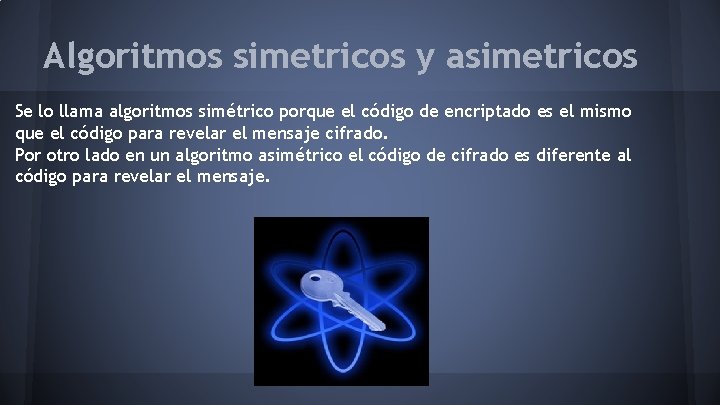 Algoritmos simetricos y asimetricos

Se lo llama algoritmos simétrico porque el código de encriptado es el mismo que el código para revelar el mensaje cifrado.
Por otro lado en un algoritmo asimétrico el código de cifrado es diferente al código para revelar el mensaje.